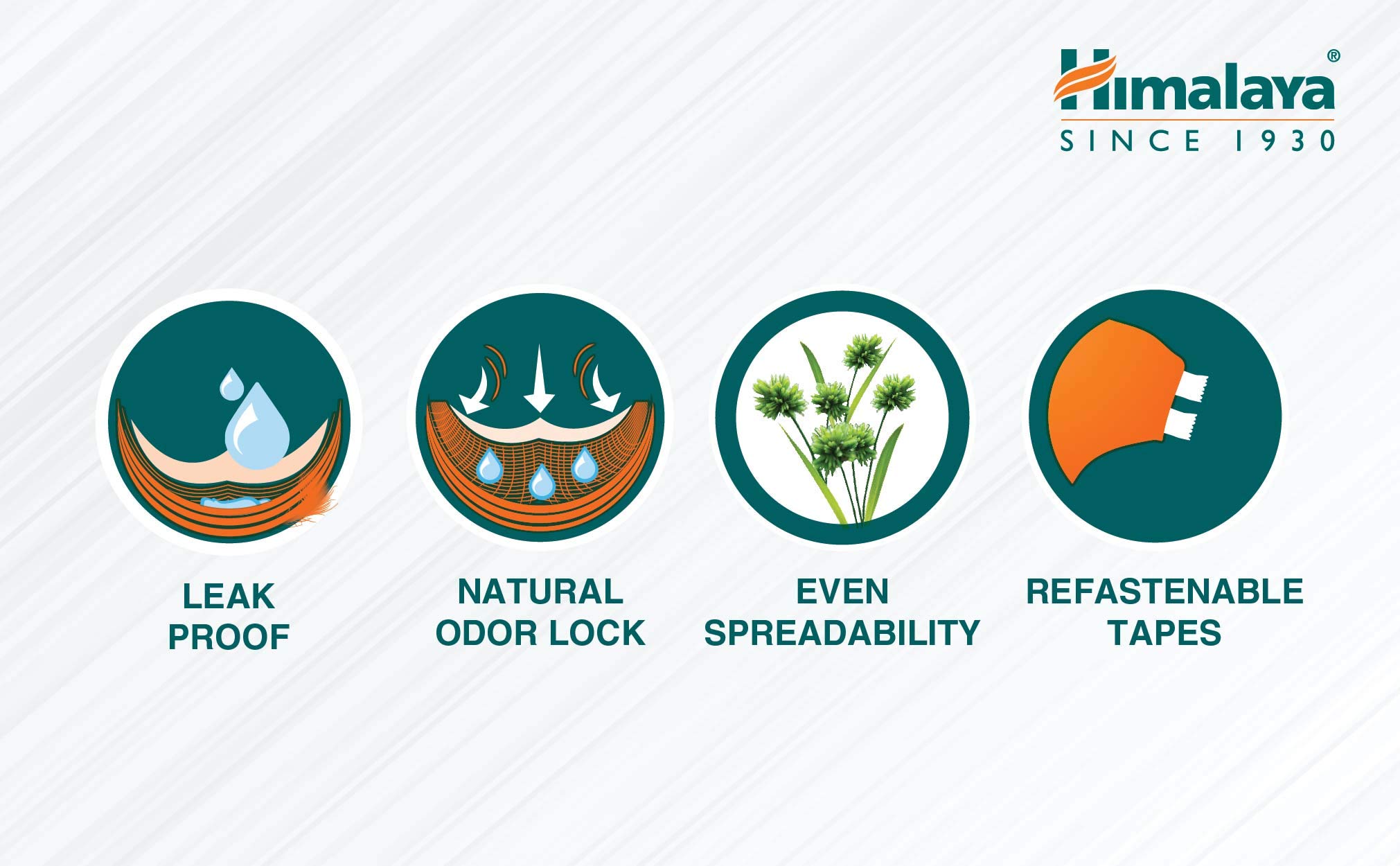 Himalaya®
SINCE 1930

LEAK PROOF

NATURAL ODOR LOCK

EVEN SPREADABILITY

REFASTENABLE TAPES